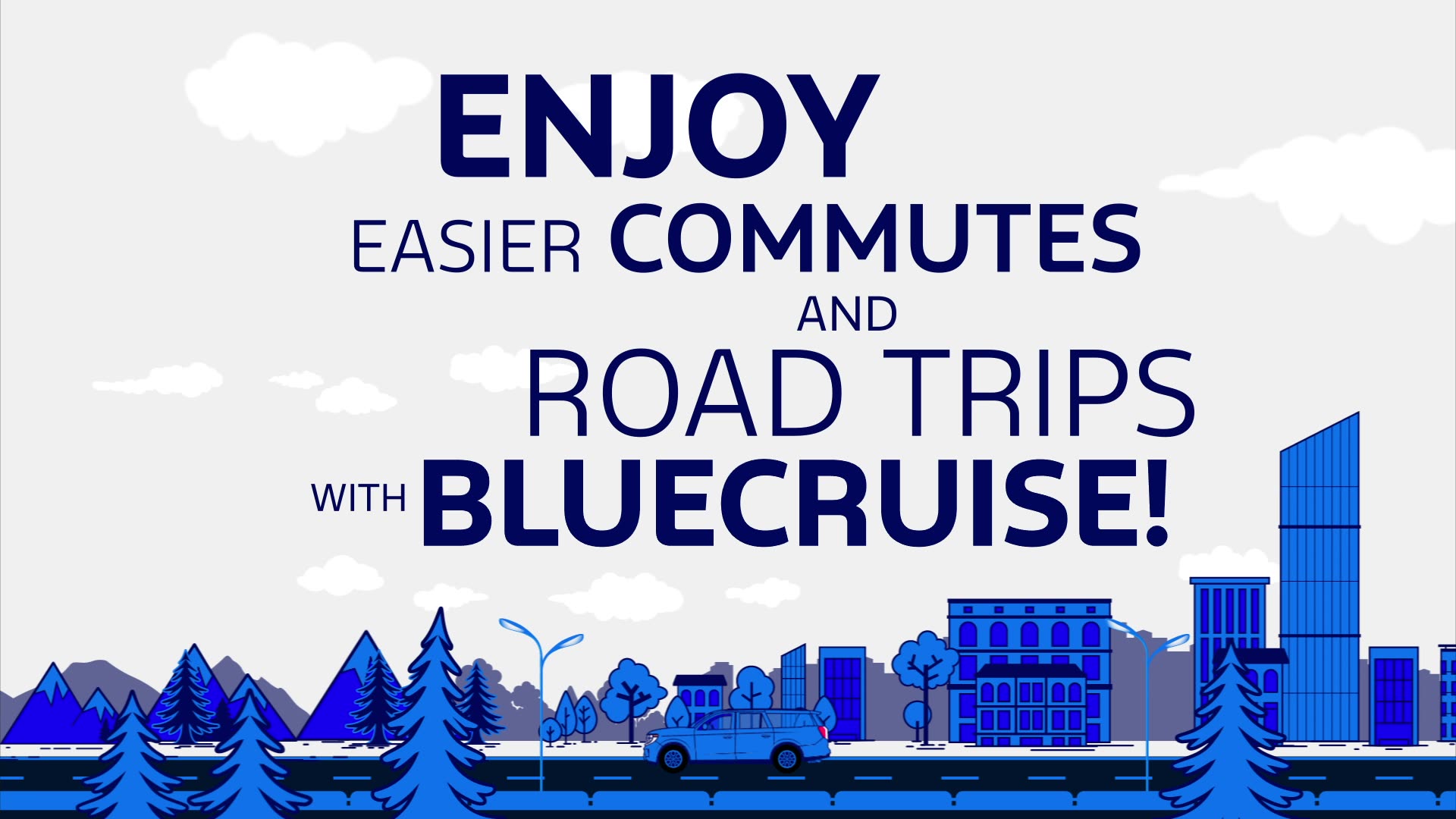 ENJOY
EASIER COMMUTES
AND
ROAD TRIPS
WITH BLUECRUISE!